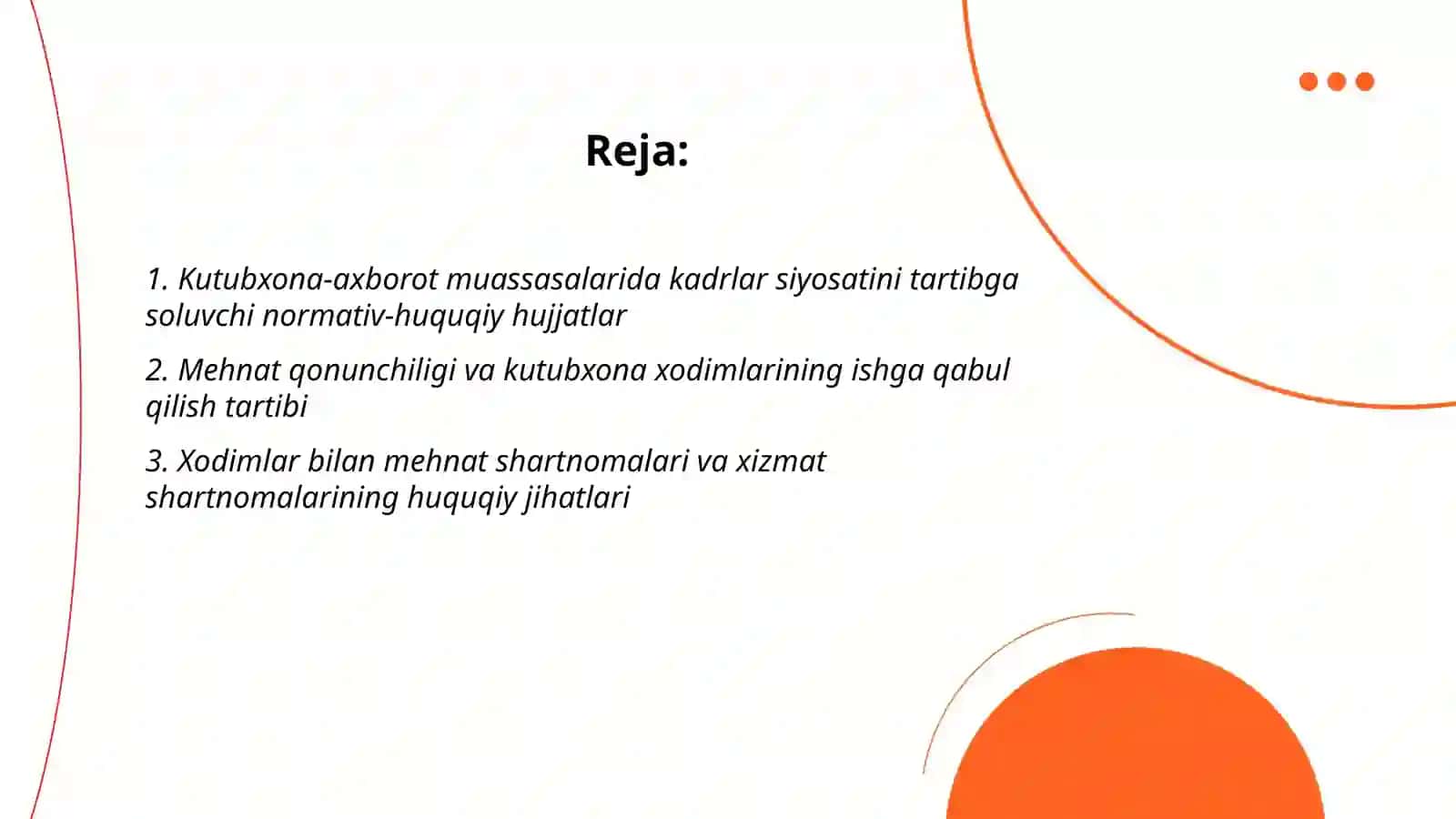 Reja:

1. Kutubxona-axborot muassasalarida kadrlar siyosatini tartibga soluvchi normativ-huquqiy hujjatlar

2. Mehnat qonunchiligi va kutubxona xodimlarining ishga qabul qilish tartibi

3. Xodimlar bilan mehnat shartnomalari va xizmat shartnomalarining huquqiy jihatlari